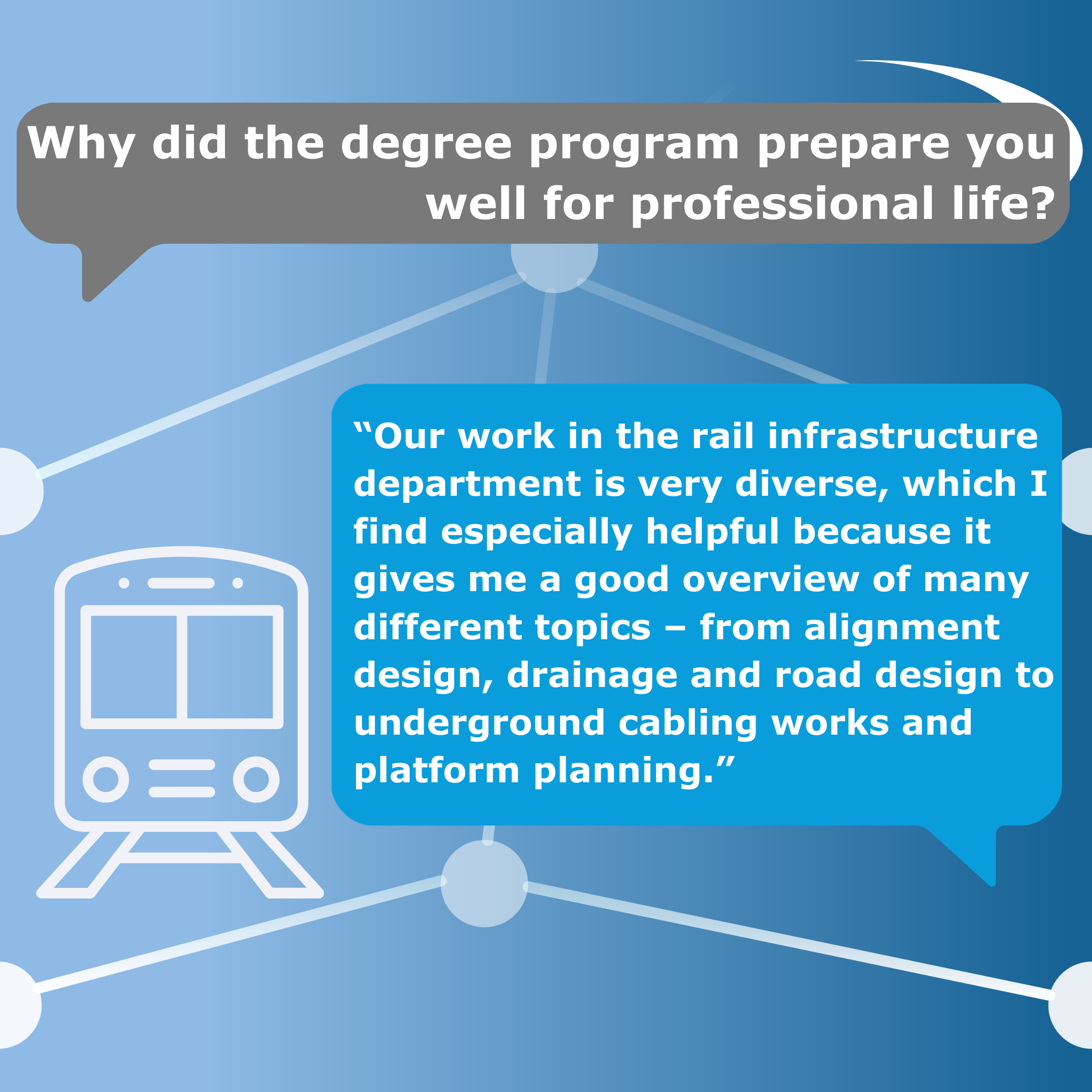 Why did the degree program prepare you well for professional life?

“Our work in the rail infrastructure department is very diverse, which I find especially helpful because it gives me a good overview of many different topics – from alignment design, drainage and road design to underground cabling works and platform planning.”